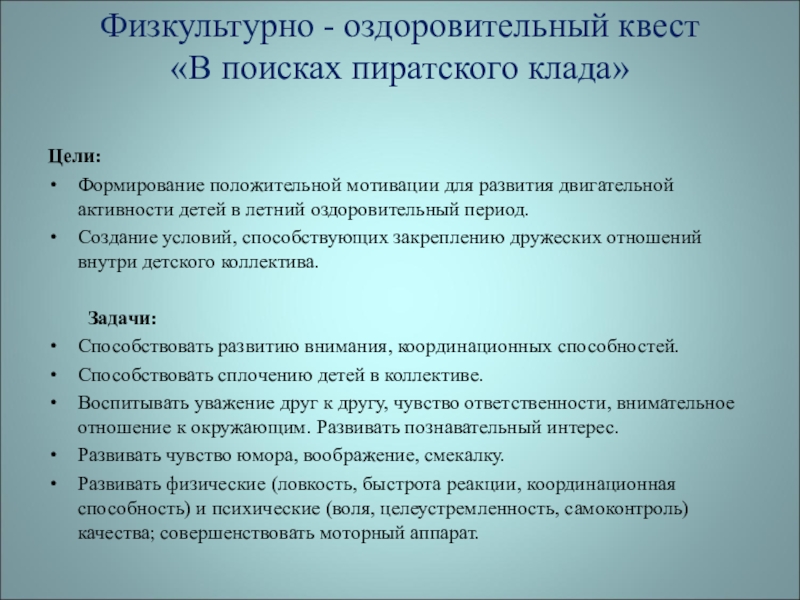 Физкультурно - оздоровительный квест
«В поисках пиратского клада»

Цели:
• Формирование положительной мотивации для развития двигательной активности детей в летний оздоровительный период.
• Создание условий, способствующих закреплению дружеских отношений внутри детского коллектива.

Задачи:
• Способствовать развитию внимания, координационных способностей.
• Способствовать сплочению детей в коллективе.
• Воспитывать уважение друг к другу, чувство ответственности, внимательное отношение к окружающим. Развивать познавательный интерес.
• Развивать чувство юмора, воображение, смекалку.
• Развивать физические (ловкость, быстрота реакции, координационная способность) и психические (воля, целеустремленность, самоконтроль) качества; совершенствовать моторный аппарат.